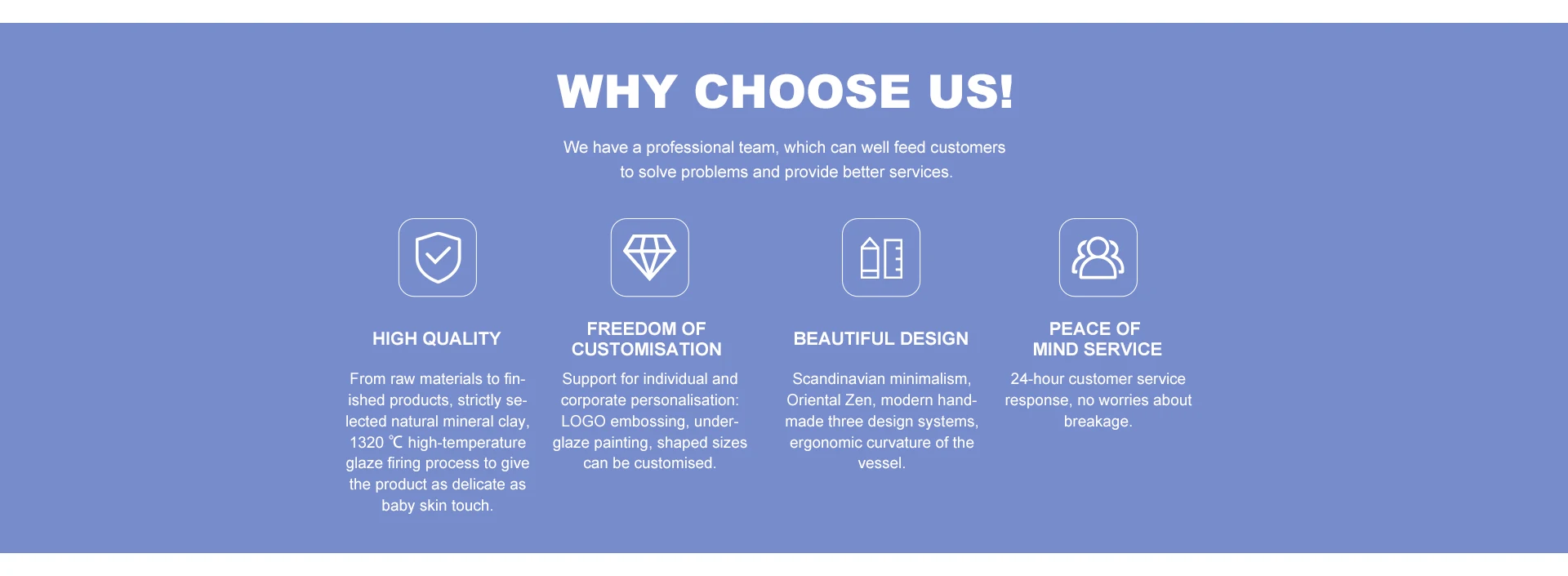 WHY CHOOSE US!

We have a professional team, which can well feed customers to solve problems and provide better services.

HIGH QUALITY

From raw materials to finished products, strictly selected natural mineral clay, 1320 ℃ high-temperature glaze firing process to give the product as delicate as baby skin touch.

FREEDOM OF CUSTOMISATION

Support for individual and corporate personalisation: LOGO embossing, underglaze painting, shaped sizes can be customised.

BEAUTIFUL DESIGN

Scandinavian minimalism, Oriental Zen, modern handmade three design systems, ergonomic curvature of the vessel.

PEACE OF MIND SERVICE

24-hour customer service response, no worries about breakage.